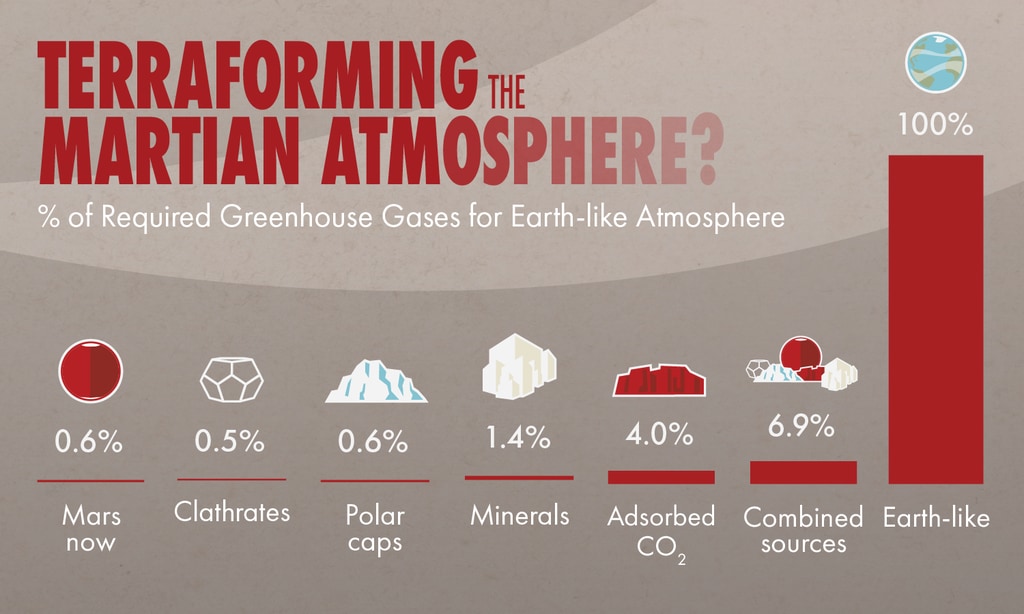 TERRAFORMING THE MARTIAN ATMOSPHERE?

% of Required Greenhouse Gases for Earth-like Atmosphere

0.6%
Mars now

0.5%
Clathrates

0.6%
Polar caps

1.4%
Minerals

4.0%
Adsorbed $CO_2$

6.9%
Combined sources

100%
Earth-like